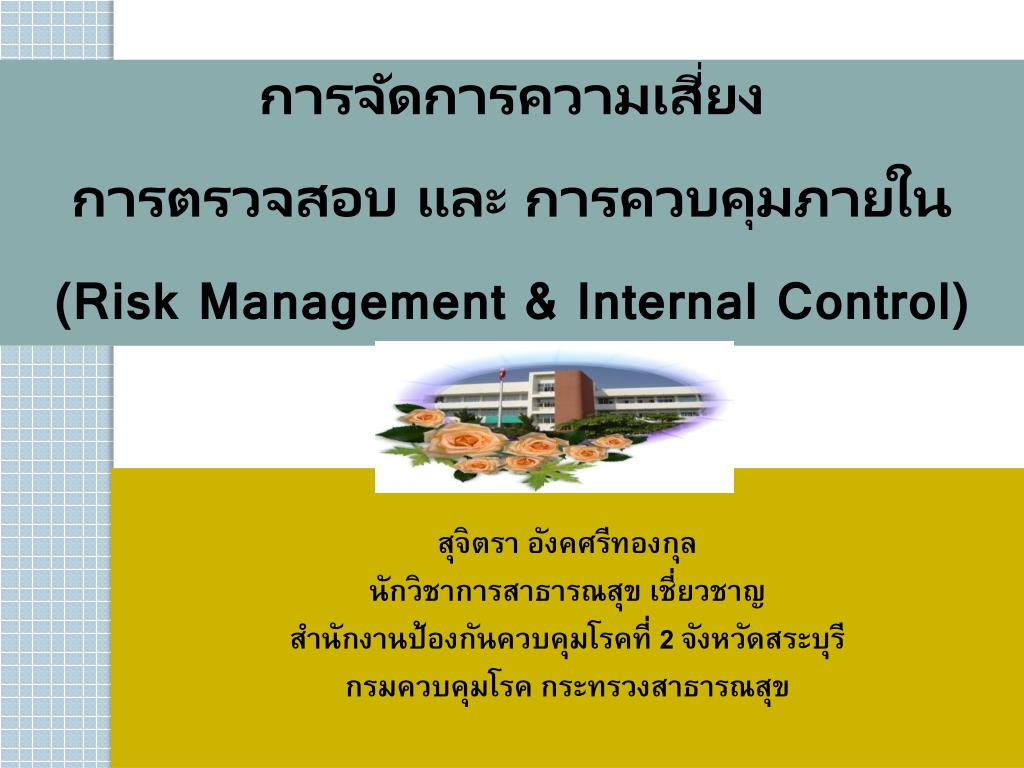 การจัดการความเสี่ยง

การตรวจสอบ และ การควบคุมภายใน

(Risk Management & Internal Control)

สุจิตรา อังคศรีทองกุล

นักวิชาการสาธารณสุข เชี่ยวชาญ

สำนักงานป้องกันควบคุมโรคที่ 2 จังหวัดสระบุรี

กรมควบคุมโรค กระทรวงสาธารณสุข